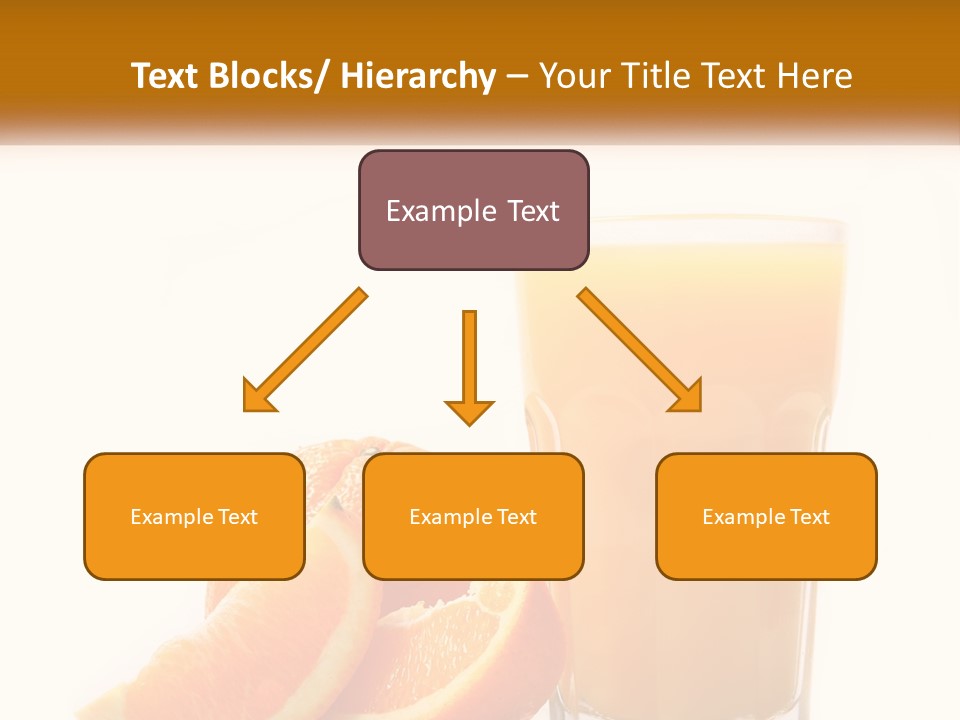 Text Blocks/ Hierarchy – Your Title Text Here

Example Text

Example Text

Example Text

Example Text